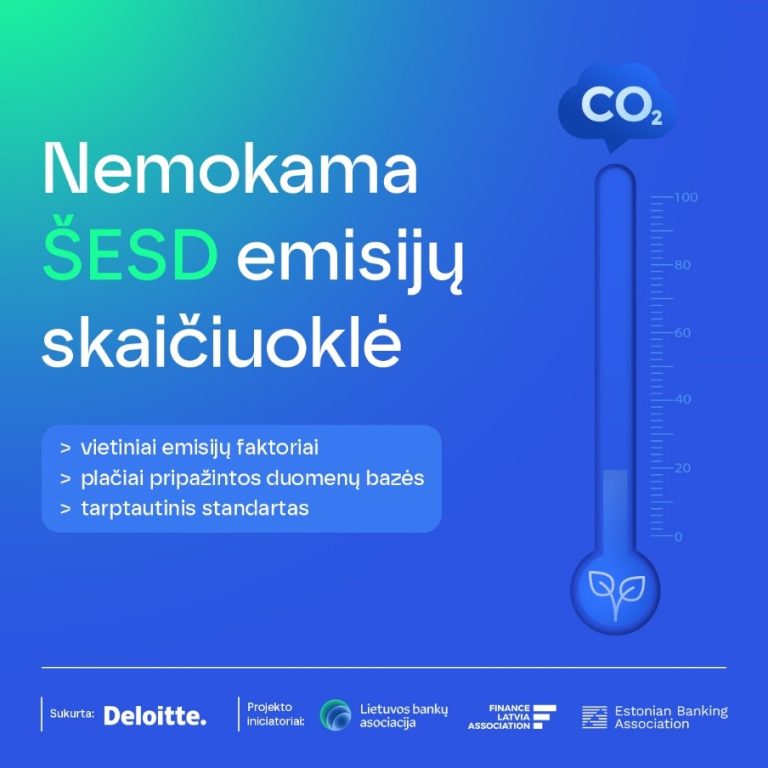 Nemokama ŠESD emisijų skaičiuoklė

> vietiniai emisijų faktoriai
> plačiai pripažintos duomenų bazės
> tarptautinis standartas

$CO_2$

100
80
60
40
20
0

Sukurta: Deloitte.

Projekto iniciatoriai: Lietuvos bankų asociacija

FINANCE LATVIA ASSOCIATION

Estonian Banking Association